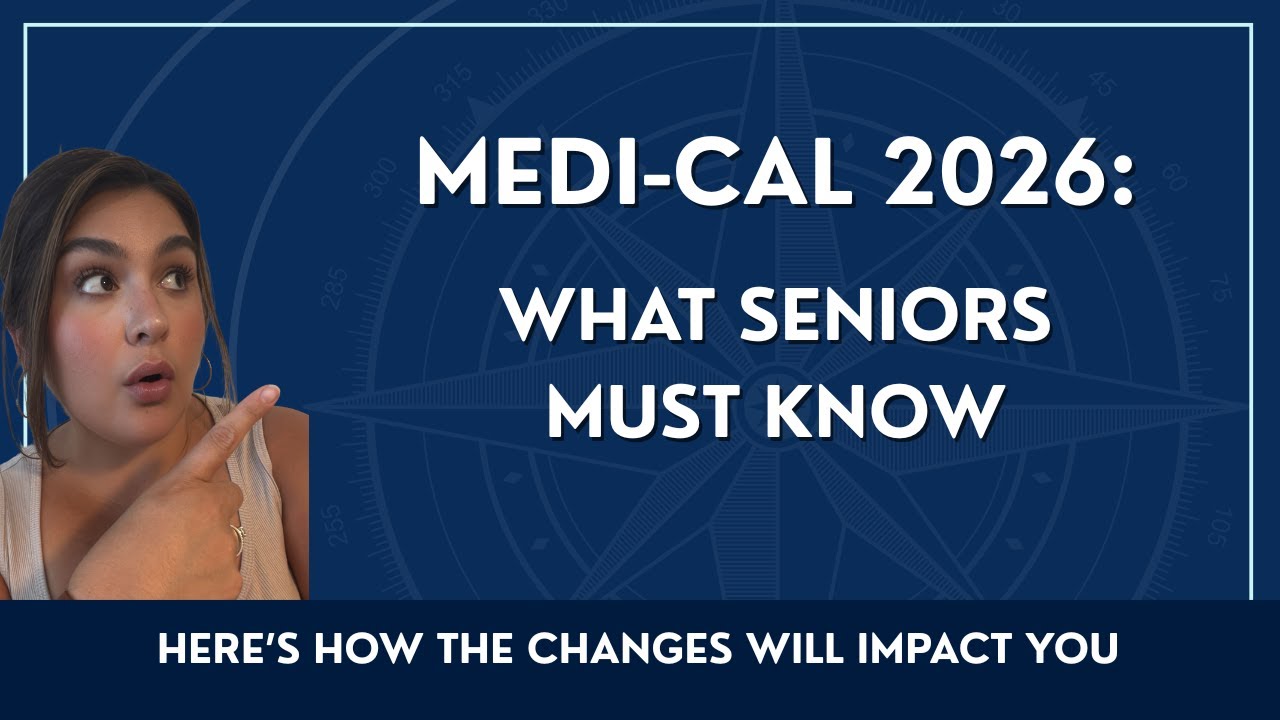 MEDI-CAL 2026:

WHAT SENIORS MUST KNOW

HERE'S HOW THE CHANGES WILL IMPACT YOU